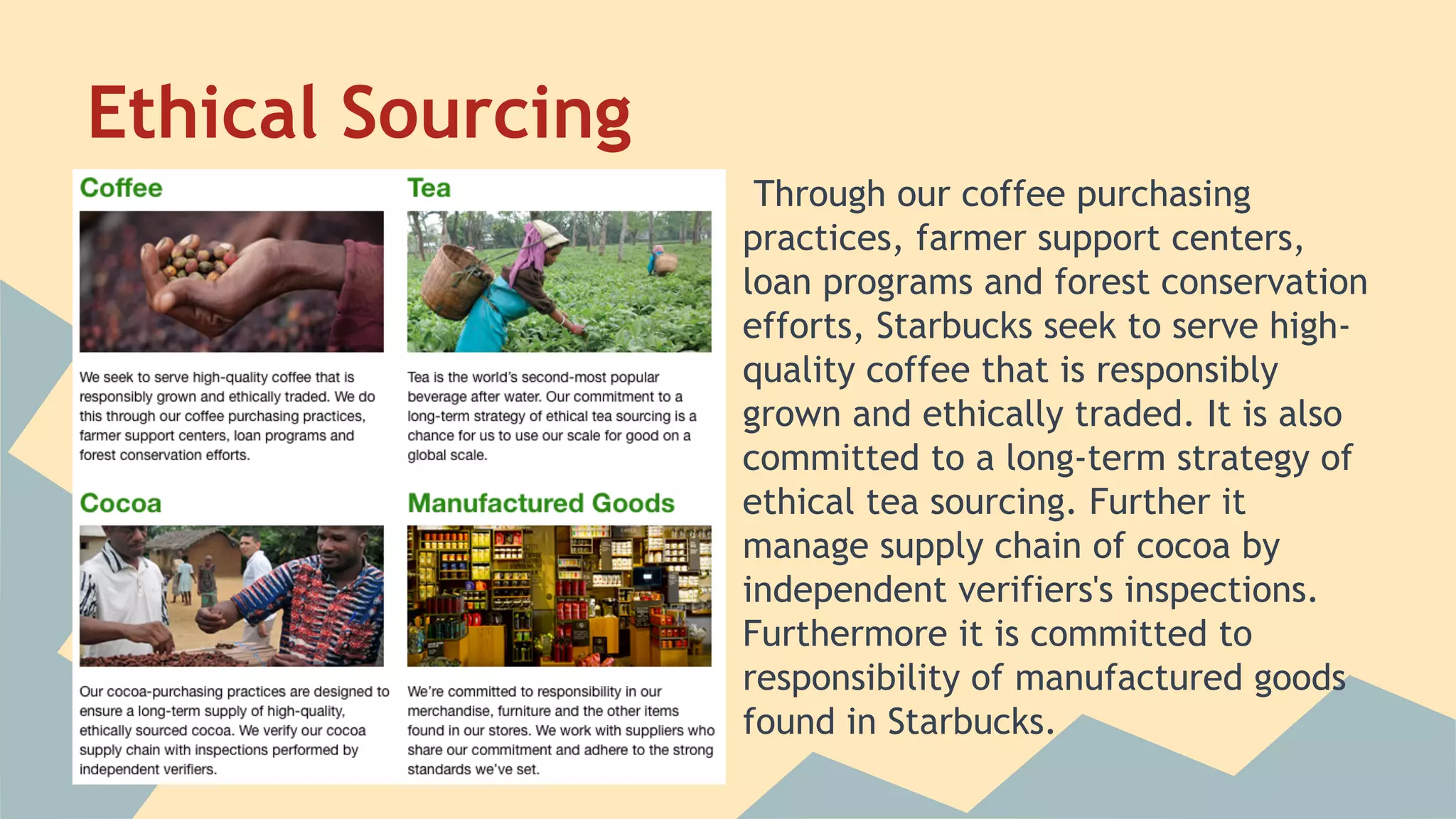 Ethical Sourcing

Coffee

We seek to serve high-quality coffee that is responsibly grown and ethically traded. We do this through our coffee purchasing practices, farmer support centers, loan programs and forest conservation efforts.

Tea

Tea is the world's second-most popular beverage after water. Our commitment to a long-term strategy of ethical tea sourcing is a chance for us to use our scale for good on a global scale.

Cocoa

Our cocoa-purchasing practices are designed to ensure a long-term supply of high-quality, ethically sourced cocoa. We verify our cocoa supply chain with inspections performed by independent verifiers.

Manufactured Goods

We're committed to responsibility in our merchandise, furniture and the other items found in our stores. We work with suppliers who share our commitment and adhere to the strong standards we've set.

Through our coffee purchasing practices, farmer support centers, loan programs and forest conservation efforts, Starbucks seek to serve high-quality coffee that is responsibly grown and ethically traded. It is also committed to a long-term strategy of ethical tea sourcing. Further it manage supply chain of cocoa by independent verifiers's inspections. Furthermore it is committed to responsibility of manufactured goods found in Starbucks.